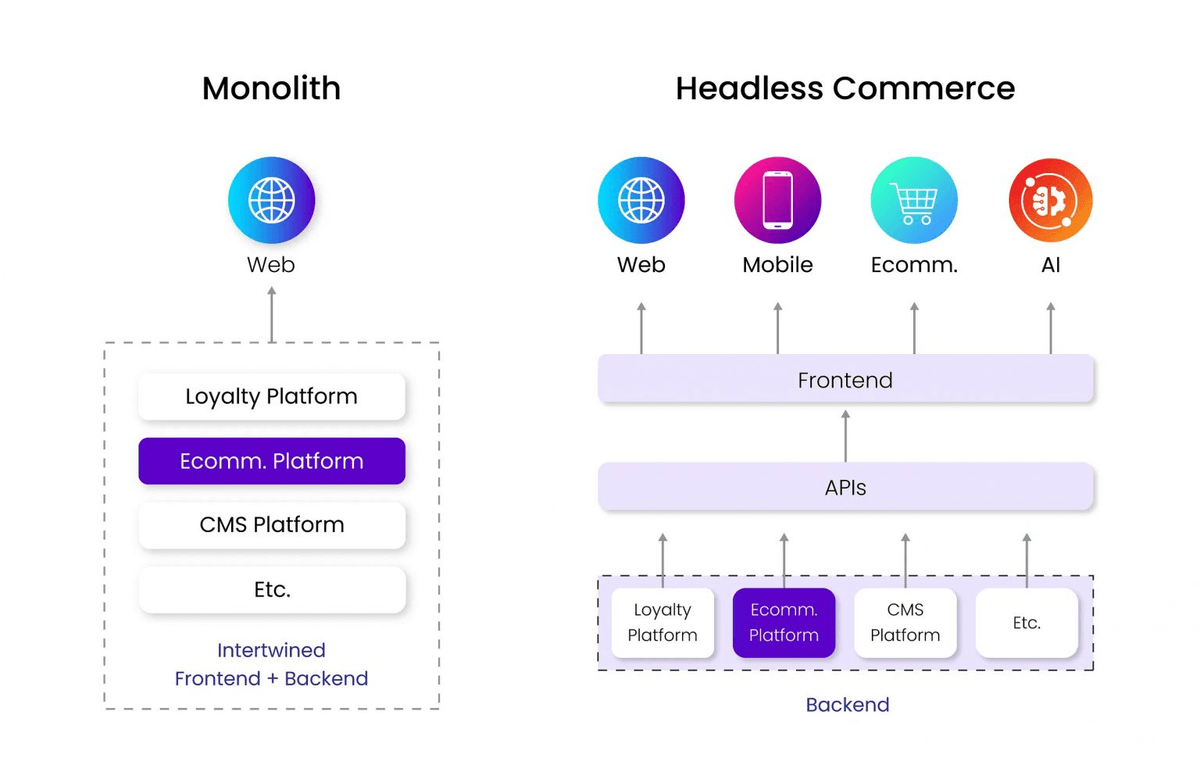 Monolith

Web

Loyalty Platform

Ecomm. Platform

CMS Platform

Etc.

Intertwined Frontend + Backend

Headless Commerce

Web

Mobile

Ecomm.

AI

Frontend

APIs

Loyalty Platform

Ecomm. Platform

CMS Platform

Etc.

Backend